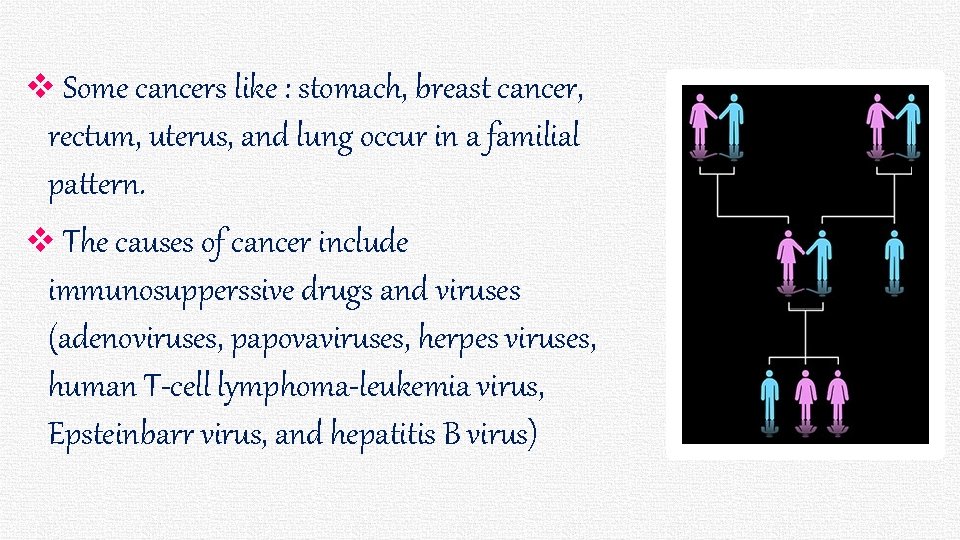 ❖ Some cancers like : stomach, breast cancer, rectum, uterus, and lung occur in a familial pattern.

❖ The causes of cancer include immunosupperssive drugs and viruses (adenoviruses, papovaviruses, herpes viruses, human T-cell lymphoma-leukemia virus, Epsteinbarr virus, and hepatitis B virus)